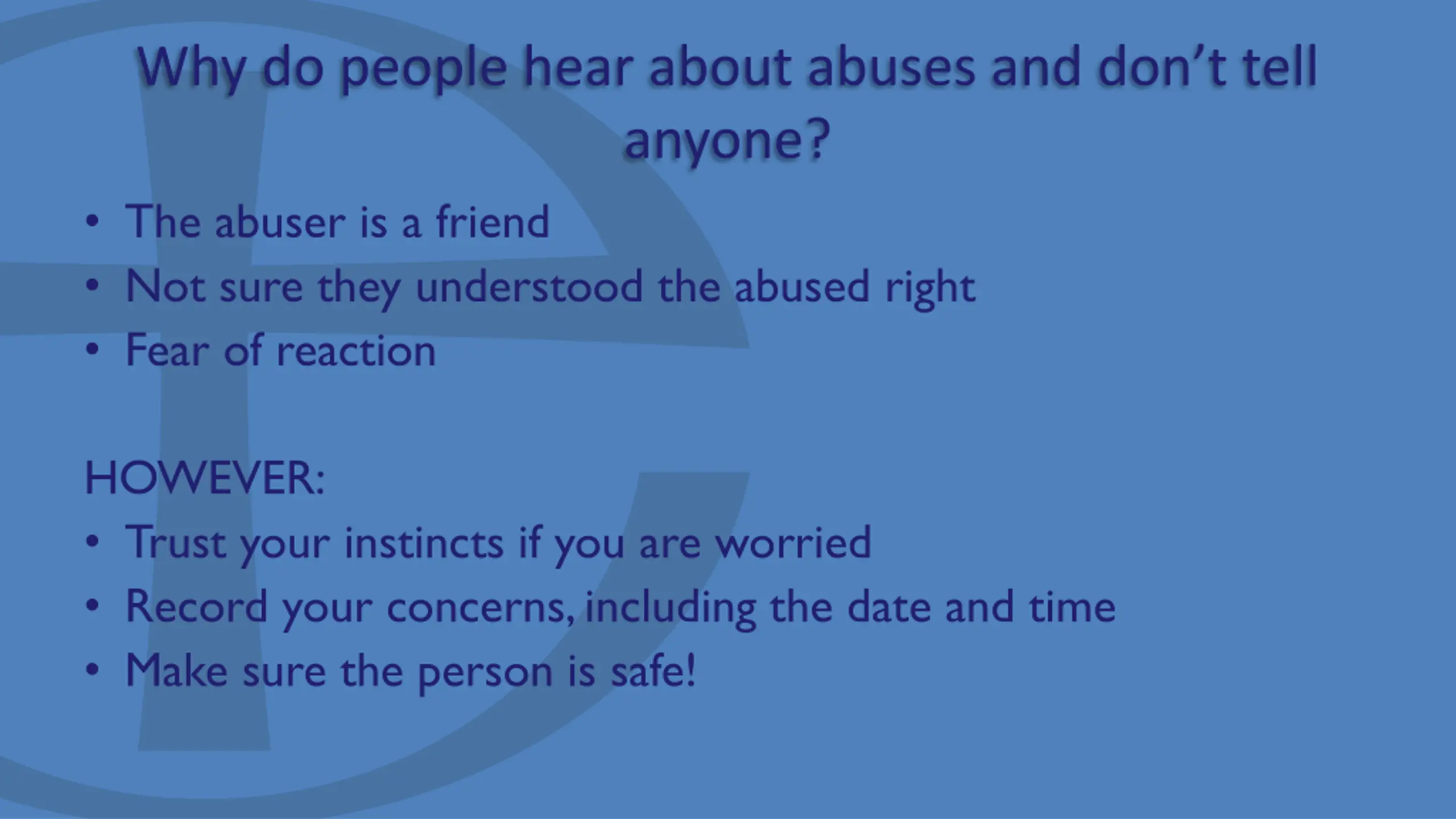 Why do people hear about abuses and don't tell anyone?

• The abuser is a friend
• Not sure they understood the abused right
• Fear of reaction

HOWEVER:
• Trust your instincts if you are worried
• Record your concerns, including the date and time
• Make sure the person is safe!